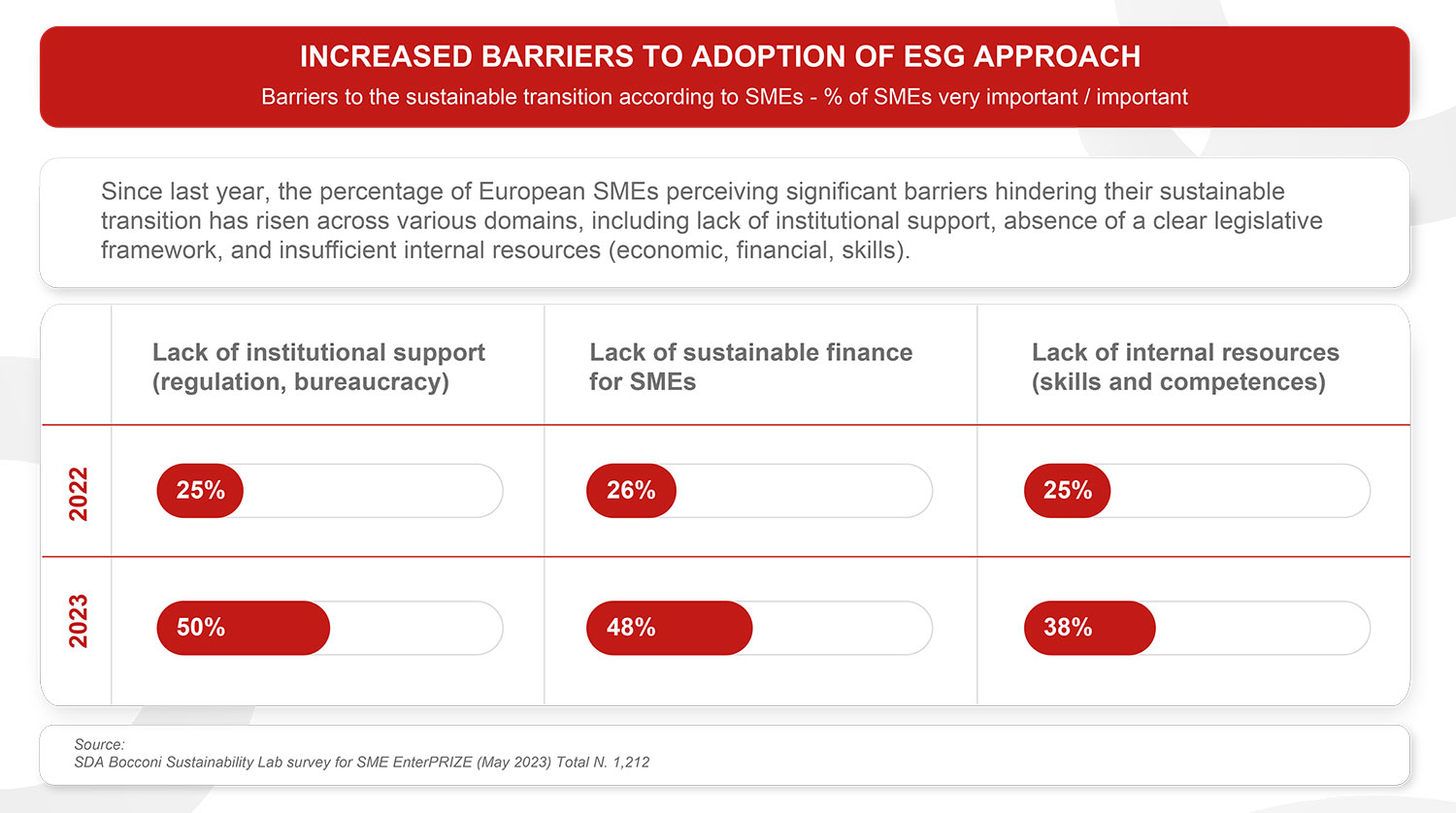 INCREASED BARRIERS TO ADOPTION OF ESG APPROACH
Barriers to the sustainable transition according to SMEs - % of SMEs very important / important

Since last year, the percentage of European SMEs perceiving significant barriers hindering their sustainable transition has risen across various domains, including lack of institutional support, absence of a clear legislative framework, and insufficient internal resources (economic, financial, skills).

| | Lack of institutional support (regulation, bureaucracy) | Lack of sustainable finance for SMEs | Lack of internal resources (skills and competences) |
|---|---|---|---|
| 2022 | 25% | 26% | 25% |
| 2023 | 50% | 48% | 38% |

Source:
SDA Bocconi Sustainability Lab survey for SME EnterPRIZE (May 2023) Total N. 1,212